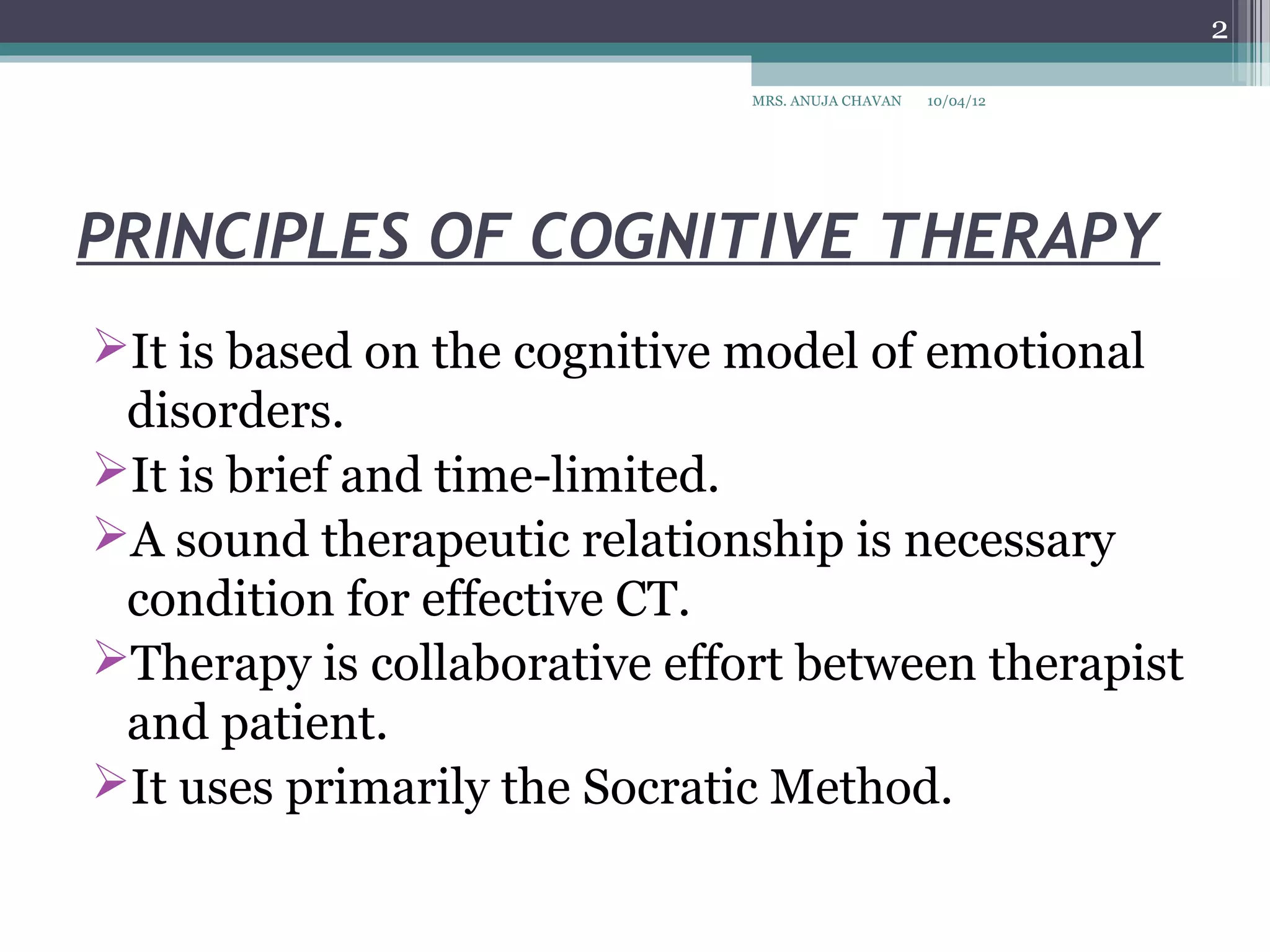 2

MRS. ANUJA CHAVAN 10/04/12

PRINCIPLES OF COGNITIVE THERAPY

➢It is based on the cognitive model of emotional disorders.
➢It is brief and time-limited.
➢A sound therapeutic relationship is necessary condition for effective CT.
➢Therapy is collaborative effort between therapist and patient.
➢It uses primarily the Socratic Method.